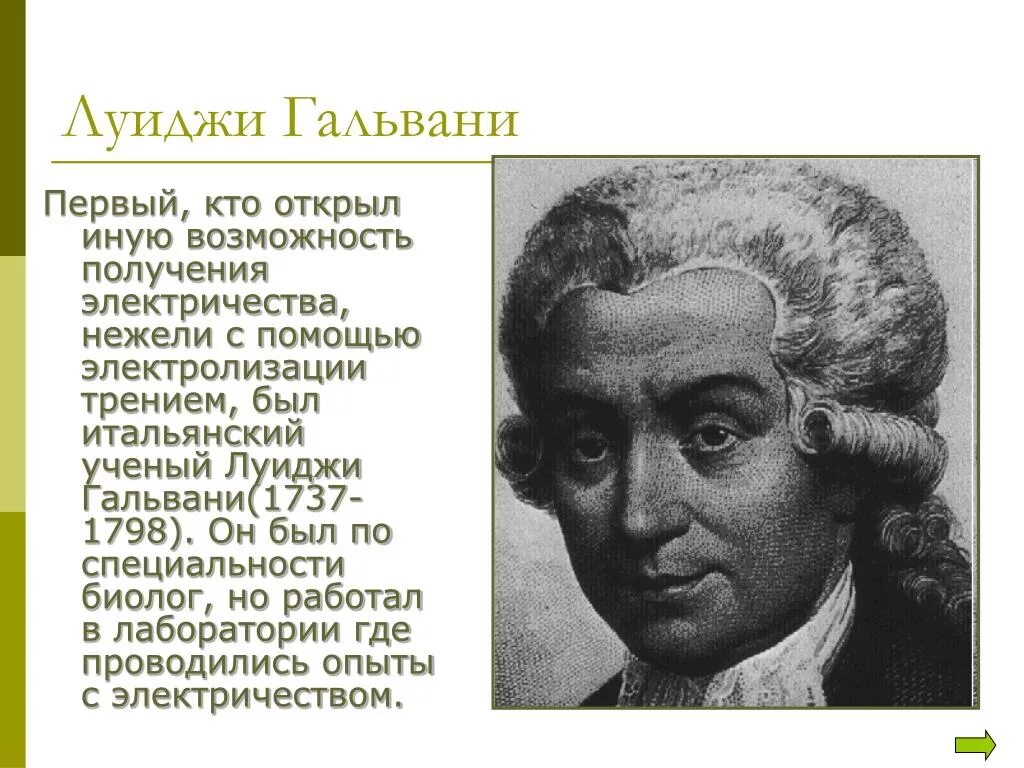 Луиджи Гальвани

Первый, кто открыл иную возможность получения электричества, нежели с помощью электролизации трением, был итальянский ученый Луиджи Гальвани(1737-1798). Он был по специальности биолог, но работал в лаборатории где проводились опыты с электричеством.